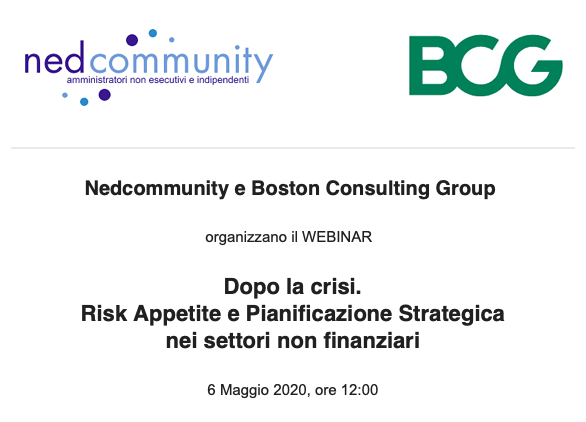 nedcommunity
amministratori non esecutivi e indipendenti

BCG

Nedcommunity e Boston Consulting Group

organizzano il WEBINAR

Dopo la crisi.
Risk Appetite e Pianificazione Strategica
nei settori non finanziari

6 Maggio 2020, ore 12:00